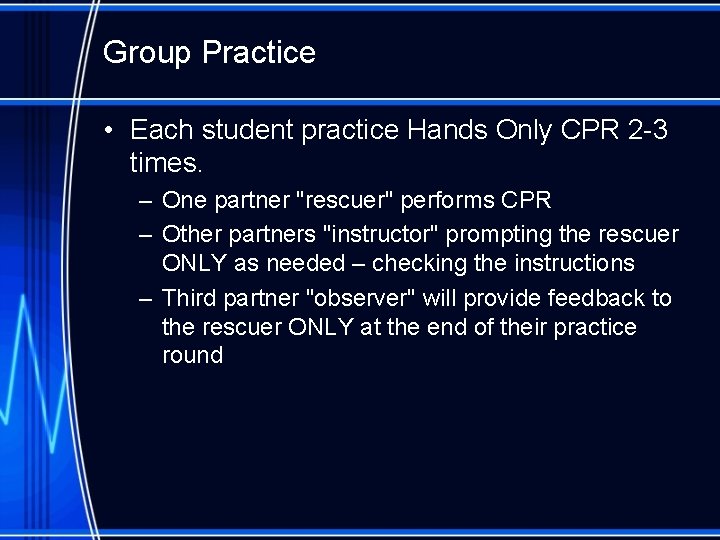 Group Practice

• Each student practice Hands Only CPR 2-3 times.

– One partner "rescuer" performs CPR

– Other partners "instructor" prompting the rescuer ONLY as needed – checking the instructions

– Third partner "observer" will provide feedback to the rescuer ONLY at the end of their practice round